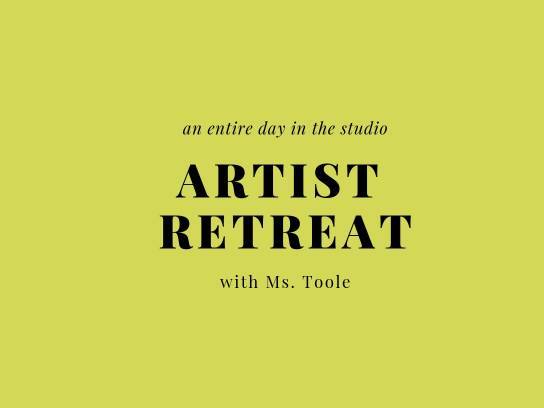 an entire day in the studio

ARTIST
RETREAT

with Ms. Toole